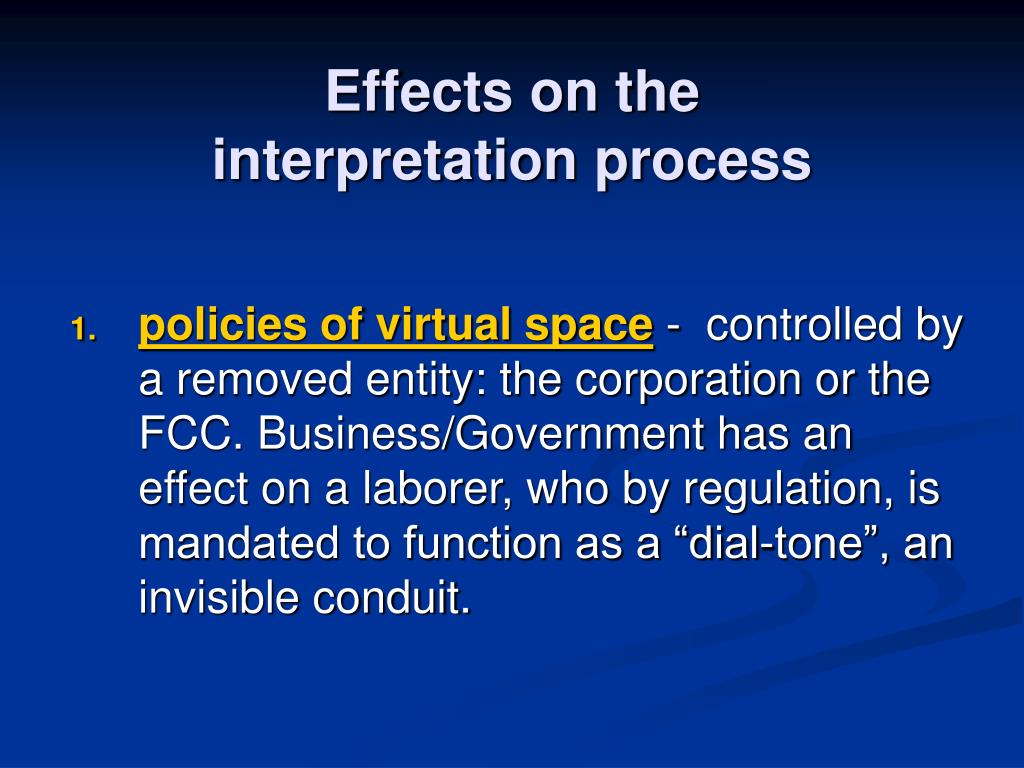 Effects on the interpretation process

1. policies of virtual space - controlled by a removed entity: the corporation or the FCC. Business/Government has an effect on a laborer, who by regulation, is mandated to function as a “dial-tone”, an invisible conduit.